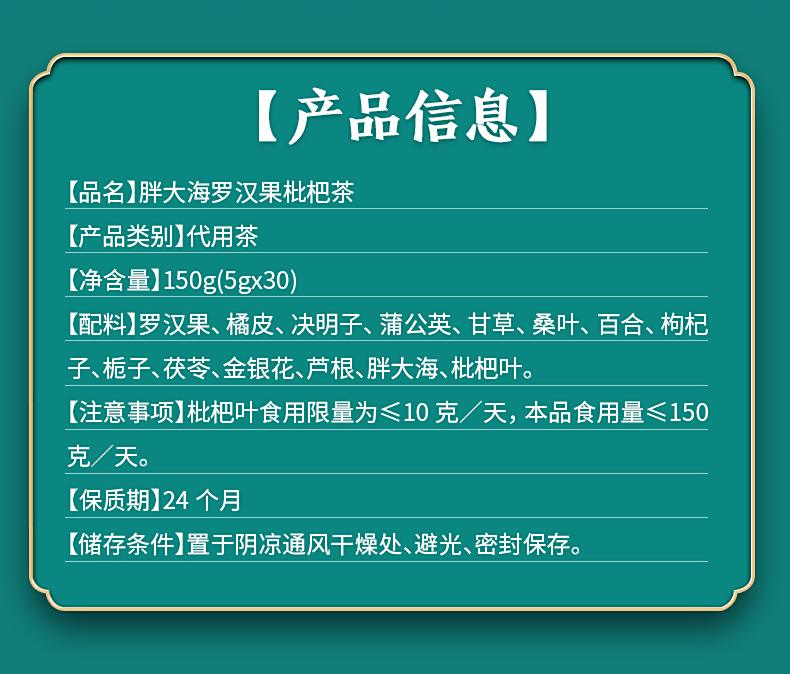 【产品信息】

【品名】胖大海罗汉果枇杷茶

【产品类别】代用茶

【净含量】150g(5gx30)

【配料】罗汉果、橘皮、决明子、蒲公英、甘草、桑叶、百合、枸杞子、栀子、茯苓、金银花、芦根、胖大海、枇杷叶。

【注意事项】枇杷叶食用限量为≤10 克／天，本品食用量≤150 克／天。

【保质期】24 个月

【储存条件】置于阴凉通风干燥处、避光、密封保存。